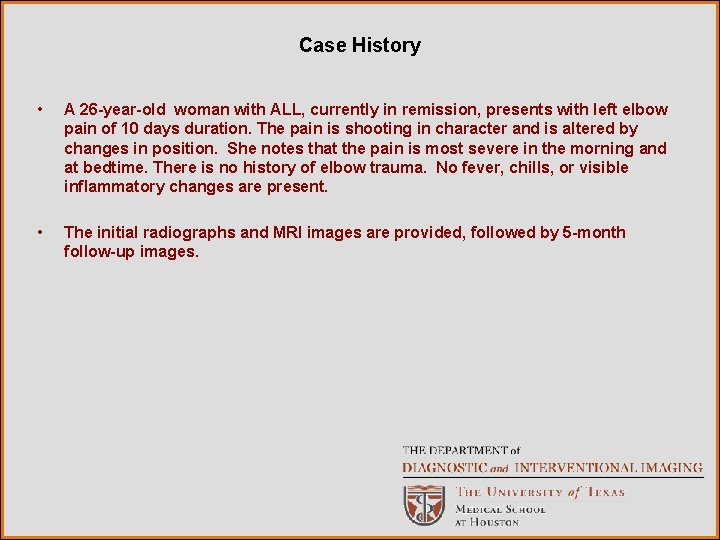 Case History

• A 26-year-old woman with ALL, currently in remission, presents with left elbow pain of 10 days duration. The pain is shooting in character and is altered by changes in position. She notes that the pain is most severe in the morning and at bedtime. There is no history of elbow trauma. No fever, chills, or visible inflammatory changes are present.

• The initial radiographs and MRI images are provided, followed by 5-month follow-up images.

THE DEPARTMENT of
DIAGNOSTIC and INTERVENTIONAL IMAGING
THE UNIVERSITY of TEXAS
MEDICAL SCHOOL
AT HOUSTON